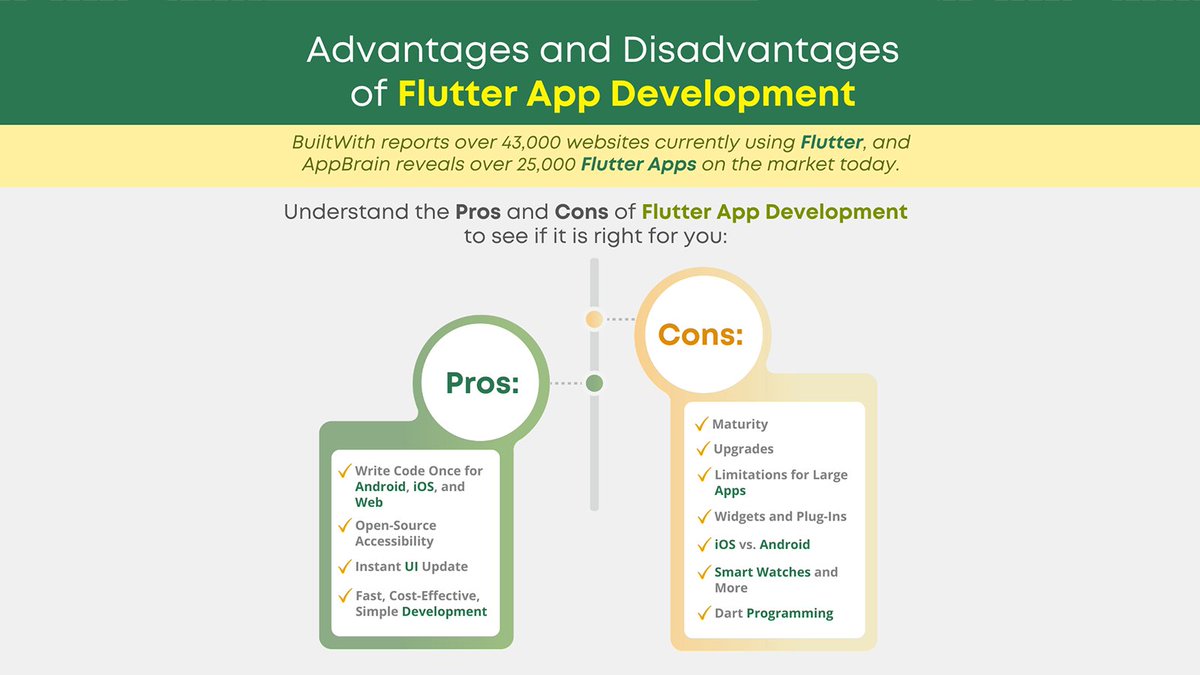 Advantages and Disadvantages of Flutter App Development

BuiltWith reports over 43,000 websites currently using Flutter, and AppBrain reveals over 25,000 Flutter Apps on the market today.

Understand the Pros and Cons of Flutter App Development to see if it is right for you:

Pros:

Write Code Once for Android, iOS, and Web

Open-Source Accessibility

Instant UI Update

Fast, Cost-Effective, Simple Development

Cons:

Maturity

Upgrades

Limitations for Large Apps

Widgets and Plug-Ins

iOS vs. Android

Smart Watches and More

Dart Programming